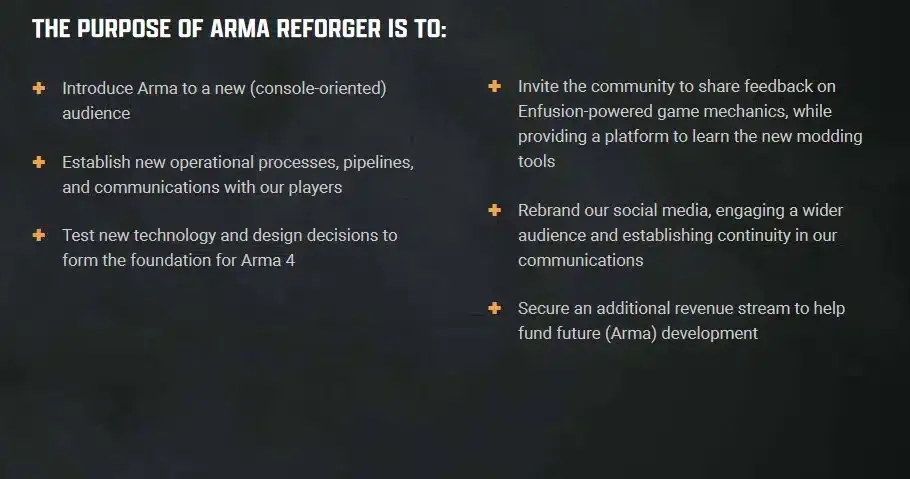 THE PURPOSE OF ARMA REFORGER IS TO:

+ Introduce Arma to a new (console-oriented) audience

+ Establish new operational processes, pipelines, and communications with our players

+ Test new technology and design decisions to form the foundation for Arma 4

+ Invite the community to share feedback on Enfusion-powered game mechanics, while providing a platform to learn the new modding tools

+ Rebrand our social media, engaging a wider audience and establishing continuity in our communications

+ Secure an additional revenue stream to help fund future (Arma) development